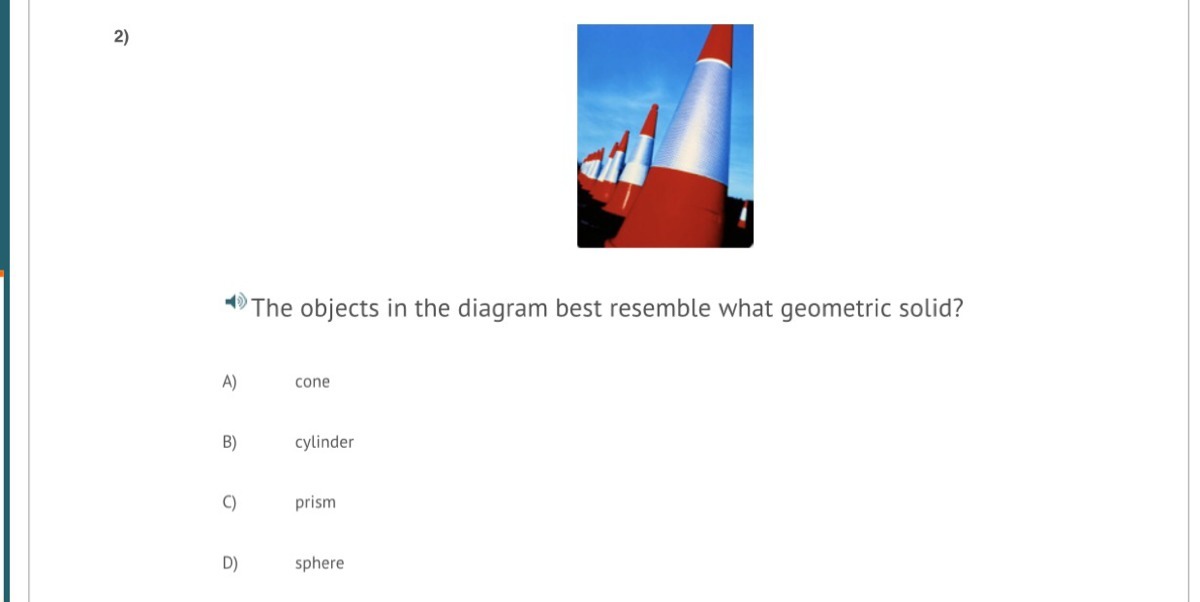 2)

The objects in the diagram best resemble what geometric solid?

A) cone

B) cylinder

C) prism

D) sphere